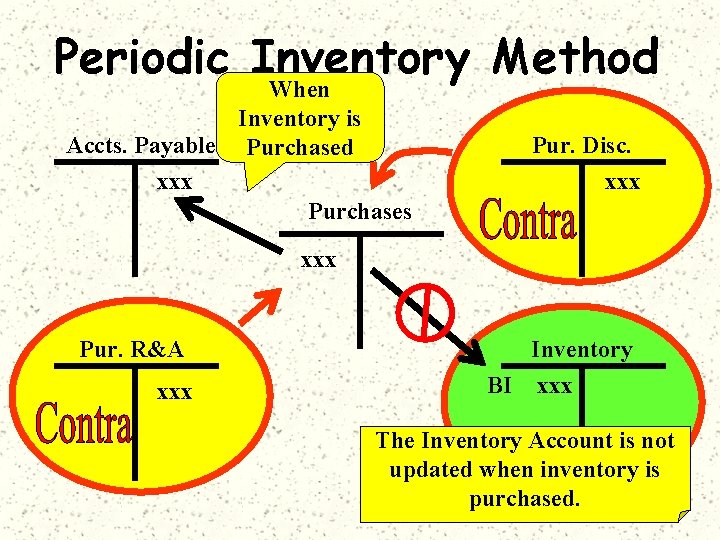 Periodic Inventory Method

When Inventory is Purchased

Accts. Payable
xxx

Pur. Disc.
xxx
Contra

Purchases
xxx

Pur. R&A
xxx
Contra

Inventory
BI xxx

The Inventory Account is not updated when inventory is purchased.